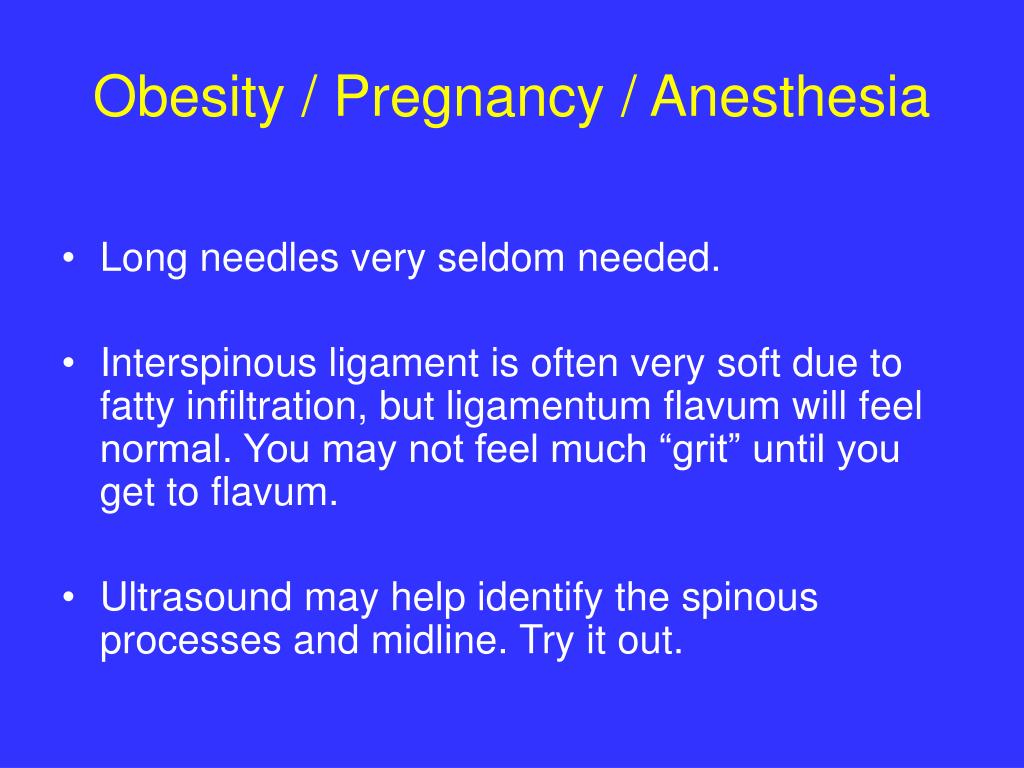 Obesity / Pregnancy / Anesthesia

• Long needles very seldom needed.

• Interspinous ligament is often very soft due to fatty infiltration, but ligamentum flavum will feel normal. You may not feel much “grit” until you get to flavum.

• Ultrasound may help identify the spinous processes and midline. Try it out.